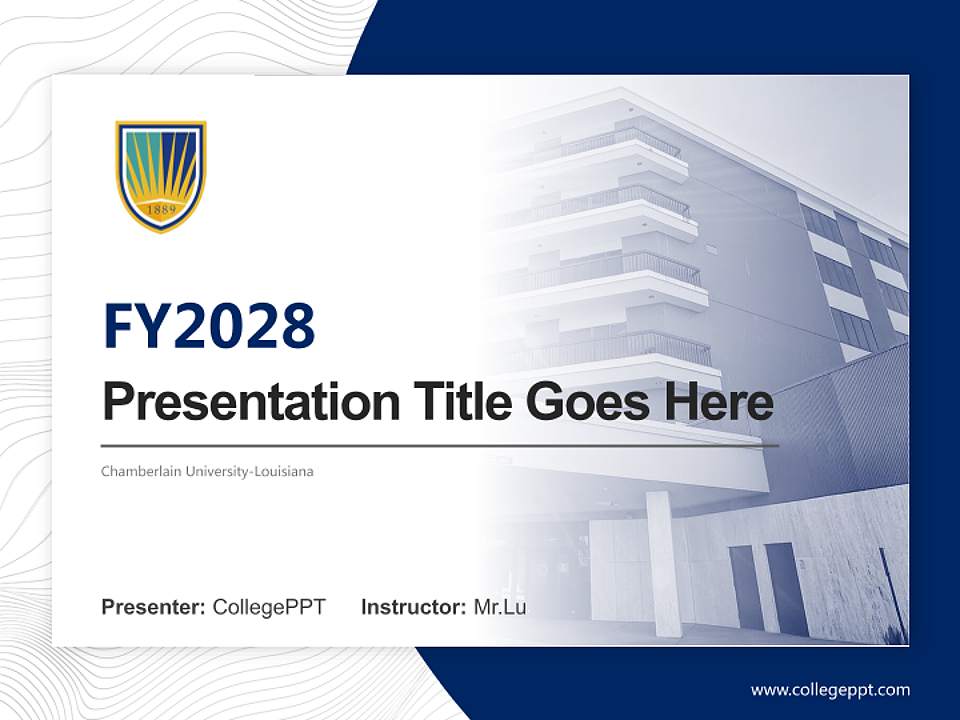 1889

FY2028

Presentation Title Goes Here

Chamberlain University-Louisiana

Presenter: CollegePPT Instructor: Mr.Lu

www.collegeppt.com